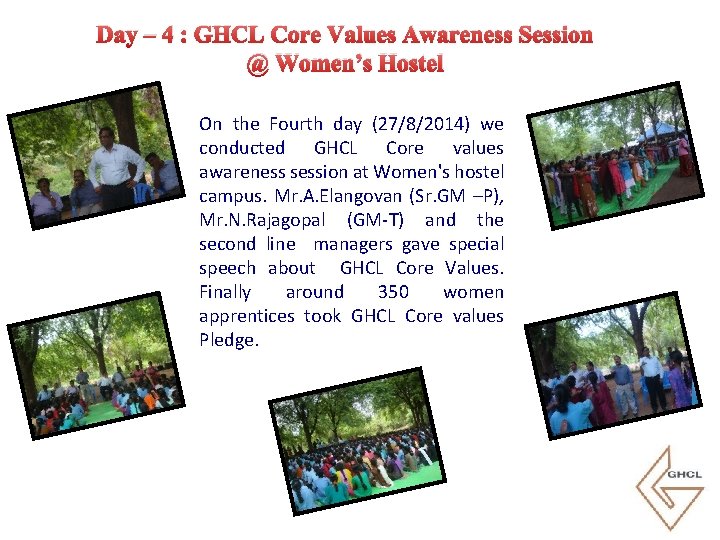 Day – 4 : GHCL Core Values Awareness Session @ Women's Hostel

On the Fourth day (27/8/2014) we conducted GHCL Core values awareness session at Women's hostel campus. Mr.A.Elangovan (Sr.GM –P), Mr.N.Rajagopal (GM-T) and the second line managers gave special speech about GHCL Core Values. Finally around 350 women apprentices took GHCL Core values Pledge.

GHCL